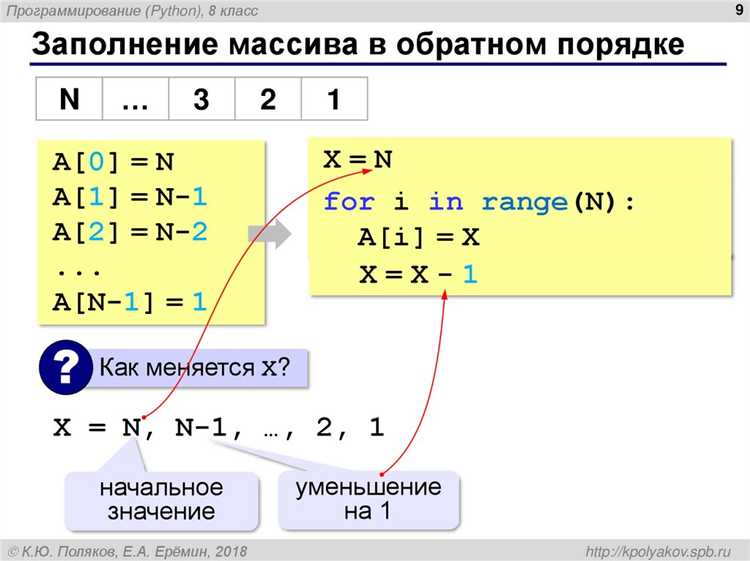 Программирование (Python), 8 класс

9

Заполнение массива в обратном порядке

| N | … | 3 | 2 | 1 |
|---|---|---|---|---|

A[0] = N
A[1] = N-1
A[2] = N-2
...
A[N-1] = 1

X = N
for i in range(N):
A[i] = X
X = X - 1

?

Как меняется X?

X = N, N-1, …, 2, 1

начальное значение

уменьшение на 1

© К.Ю. Поляков, Е.А. Ерёмин, 2018

http://kpolyakov.spb.ru